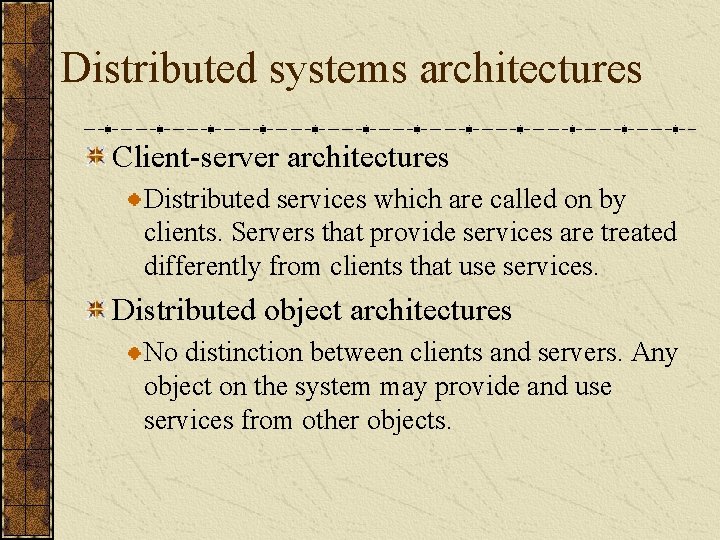 Distributed systems architectures

Client-server architectures

Distributed services which are called on by clients. Servers that provide services are treated differently from clients that use services.

Distributed object architectures

No distinction between clients and servers. Any object on the system may provide and use services from other objects.